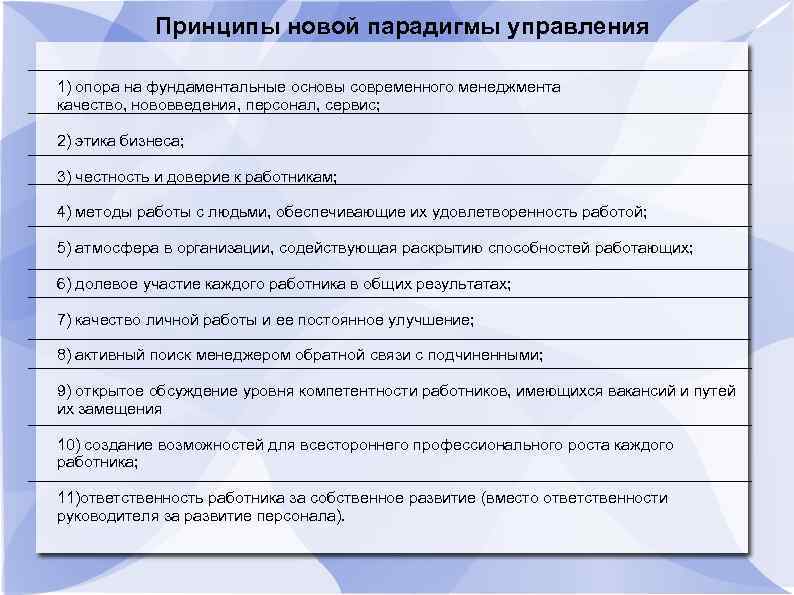 Принципы новой парадигмы управления

1) опора на фундаментальные основы современного менеджмента качество, нововведения, персонал, сервис;

2) этика бизнеса;

3) честность и доверие к работникам;

4) методы работы с людьми, обеспечивающие их удовлетворенность работой;

5) атмосфера в организации, содействующая раскрытию способностей работающих;

6) долевое участие каждого работника в общих результатах;

7) качество личной работы и ее постоянное улучшение;

8) активный поиск менеджером обратной связи с подчиненными;

9) открытое обсуждение уровня компетентности работников, имеющихся вакансий и путей их замещения

10) создание возможностей для всестороннего профессионального роста каждого работника;

11)ответственность работника за собственное развитие (вместо ответственности руководителя за развитие персонала).